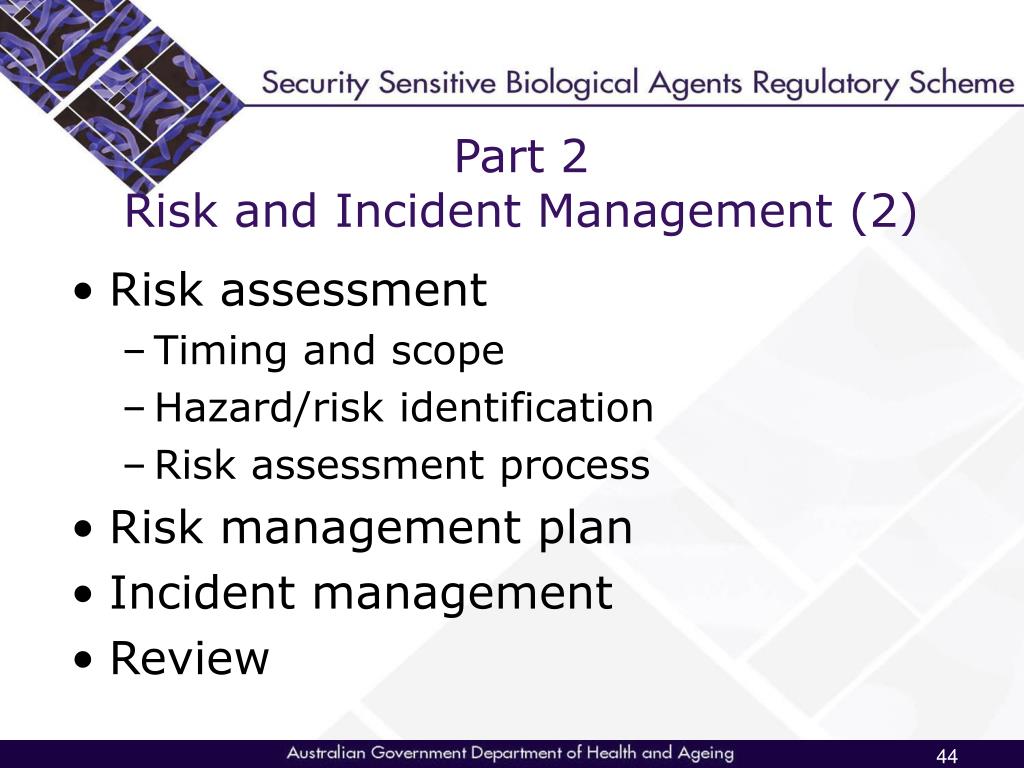 Security Sensitive Biological Agents Regulatory Scheme

Part 2
Risk and Incident Management (2)

• Risk assessment
– Timing and scope
– Hazard/risk identification
– Risk assessment process
• Risk management plan
• Incident management
• Review

Australian Government Department of Health and Ageing

44